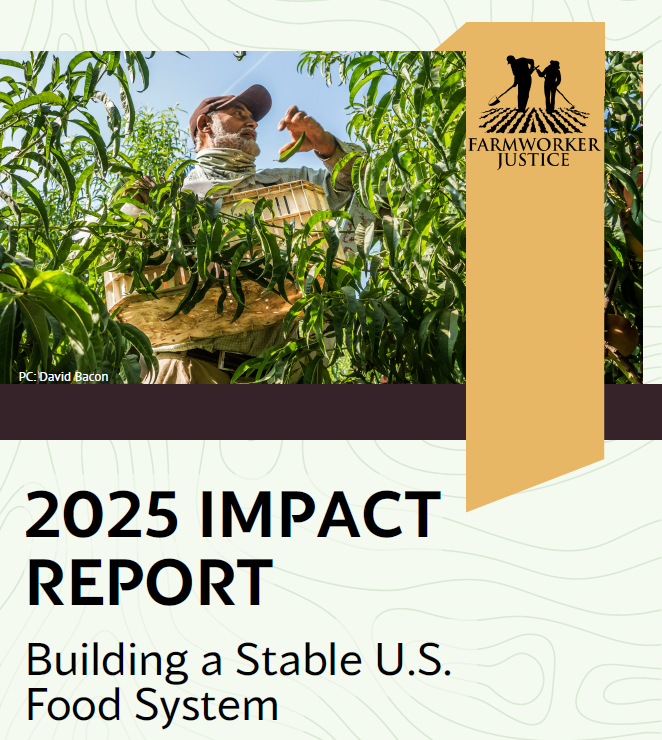 FARMWORKER JUSTICE

PC: David Bacon

2025 IMPACT REPORT

Building a Stable U.S. Food System